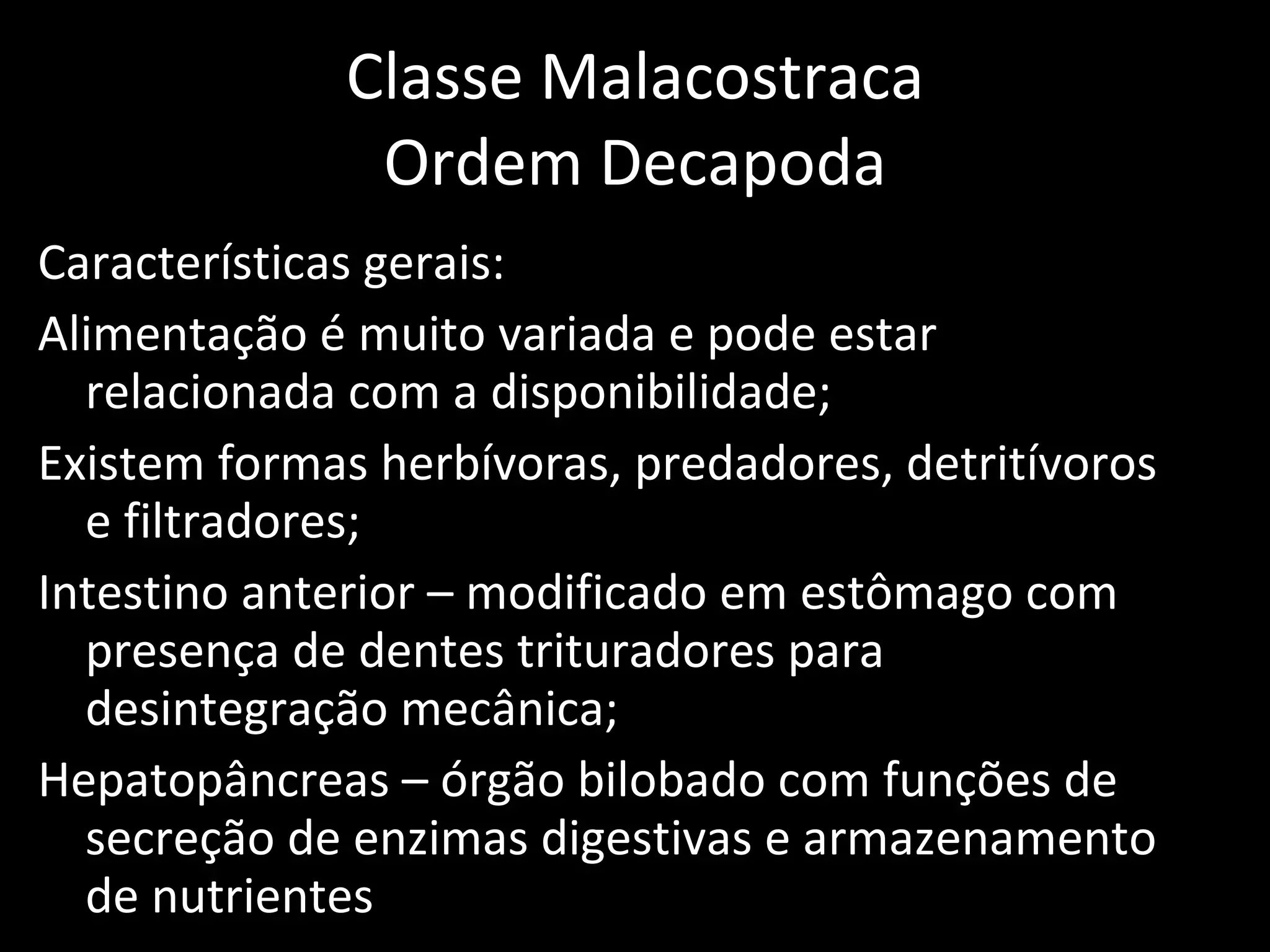 Classe Malacostraca
Ordem Decapoda

Características gerais:

Alimentação é muito variada e pode estar relacionada com a disponibilidade;

Existem formas herbívoras, predadores, detritívoros e filtradores;

Intestino anterior – modificado em estômago com presença de dentes trituradores para desintegração mecânica;

Hepatopâncreas – órgão bilobado com funções de secreção de enzimas digestivas e armazenamento de nutrientes